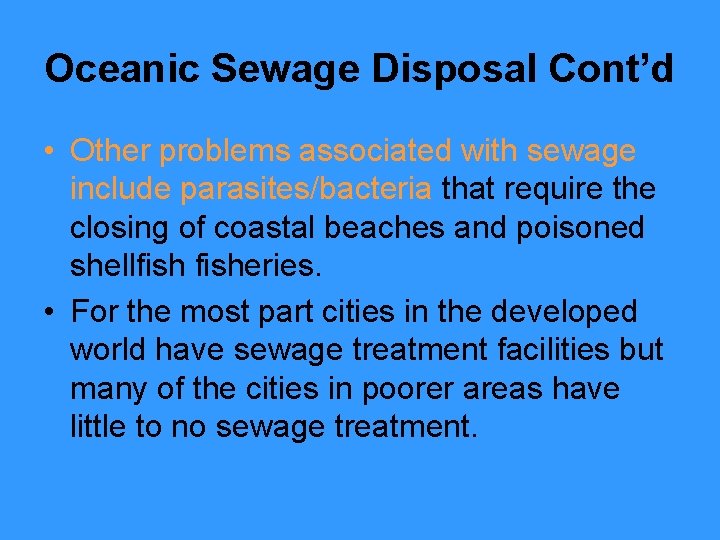 Oceanic Sewage Disposal Cont’d

• Other problems associated with sewage include parasites/bacteria that require the closing of coastal beaches and poisoned shellfish fisheries.

• For the most part cities in the developed world have sewage treatment facilities but many of the cities in poorer areas have little to no sewage treatment.